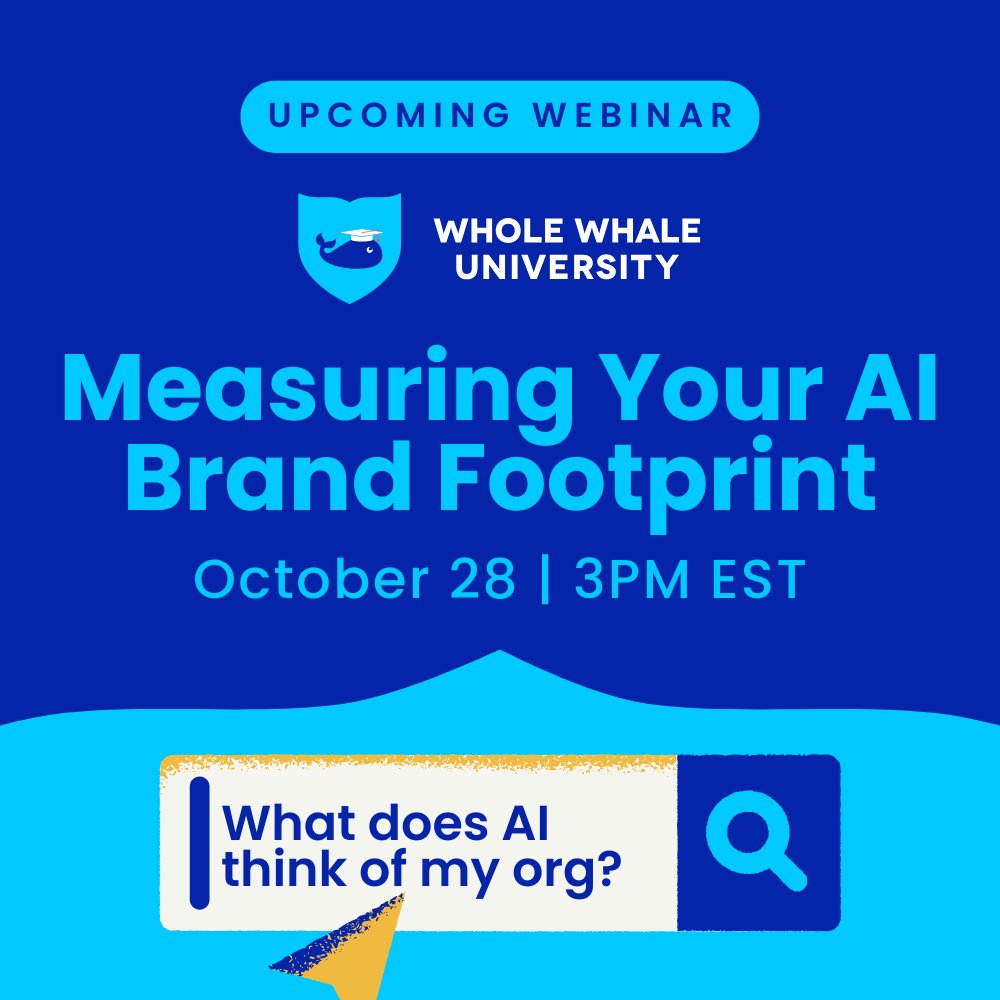 UPCOMING WEBINAR

WHOLE WHALE UNIVERSITY

Measuring Your AI Brand Footprint

October 28 | 3PM EST

What does AI think of my org?